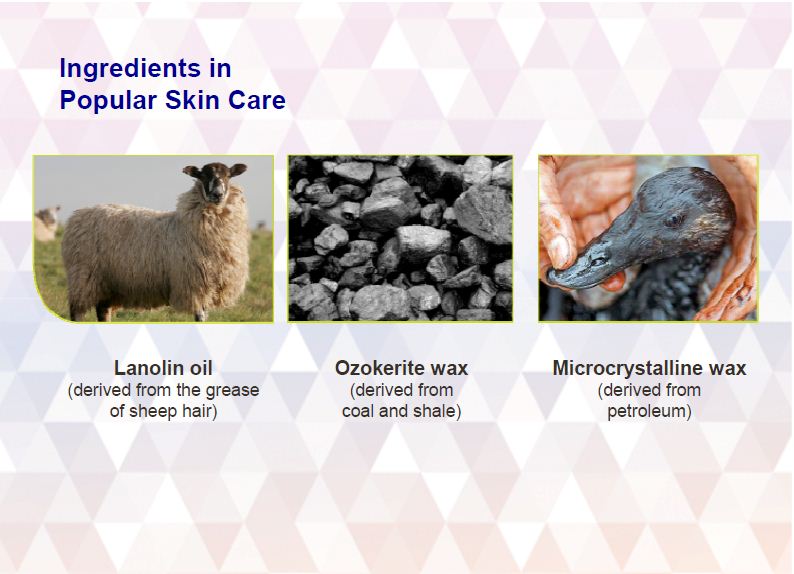 Ingredients in Popular Skin Care

Lanolin oil
(derived from the grease of sheep hair)

Ozokerite wax
(derived from coal and shale)

Microcrystalline wax
(derived from petroleum)